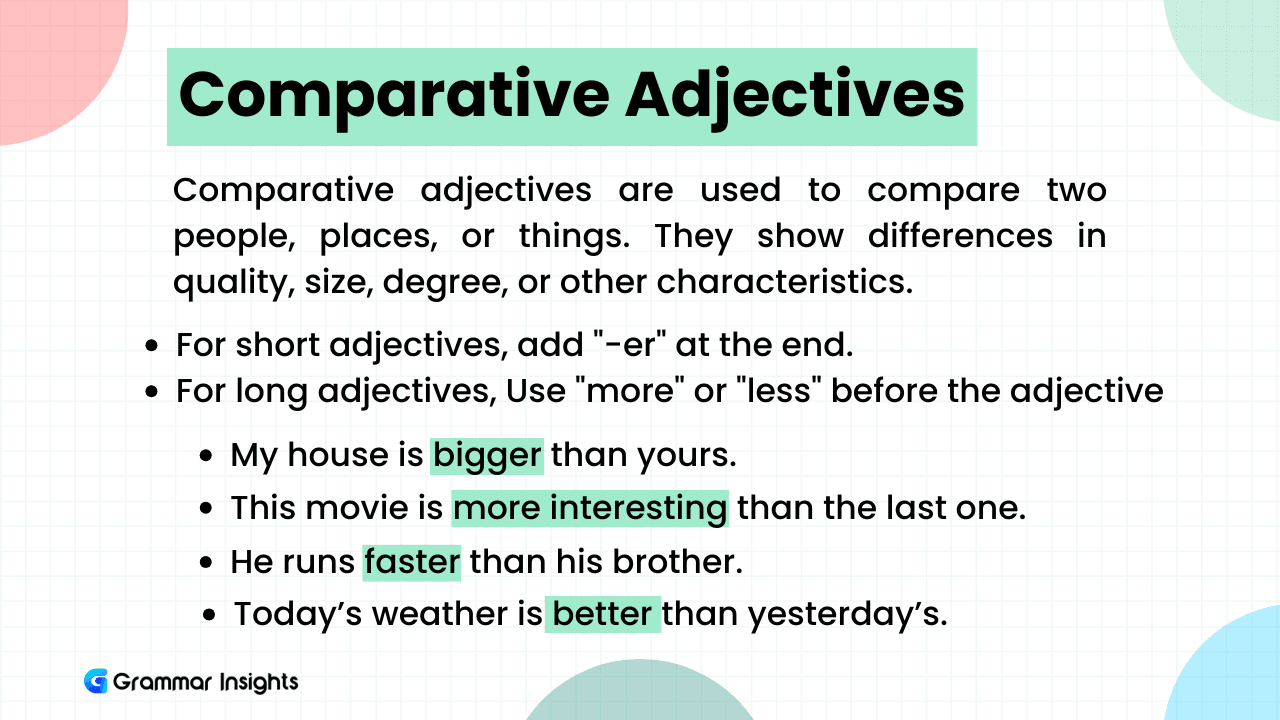 Comparative Adjectives

Comparative adjectives are used to compare two people, places, or things. They show differences in quality, size, degree, or other characteristics.

- For short adjectives, add "-er" at the end.
- For long adjectives, Use "more" or "less" before the adjective

- My house is bigger than yours.
- This movie is more interesting than the last one.
- He runs faster than his brother.
- Today’s weather is better than yesterday’s.

Grammar Insights